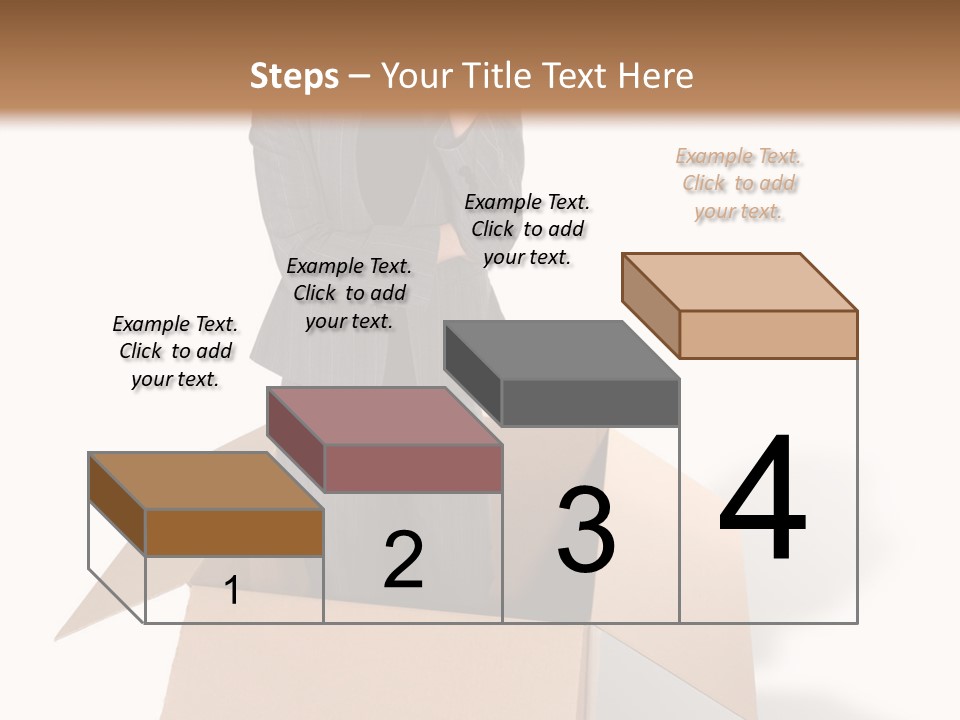 Steps – Your Title Text Here

Example Text. Click to add your text.

Example Text. Click to add your text.

Example Text. Click to add your text.

Example Text. Click to add your text.

1

2

3

4